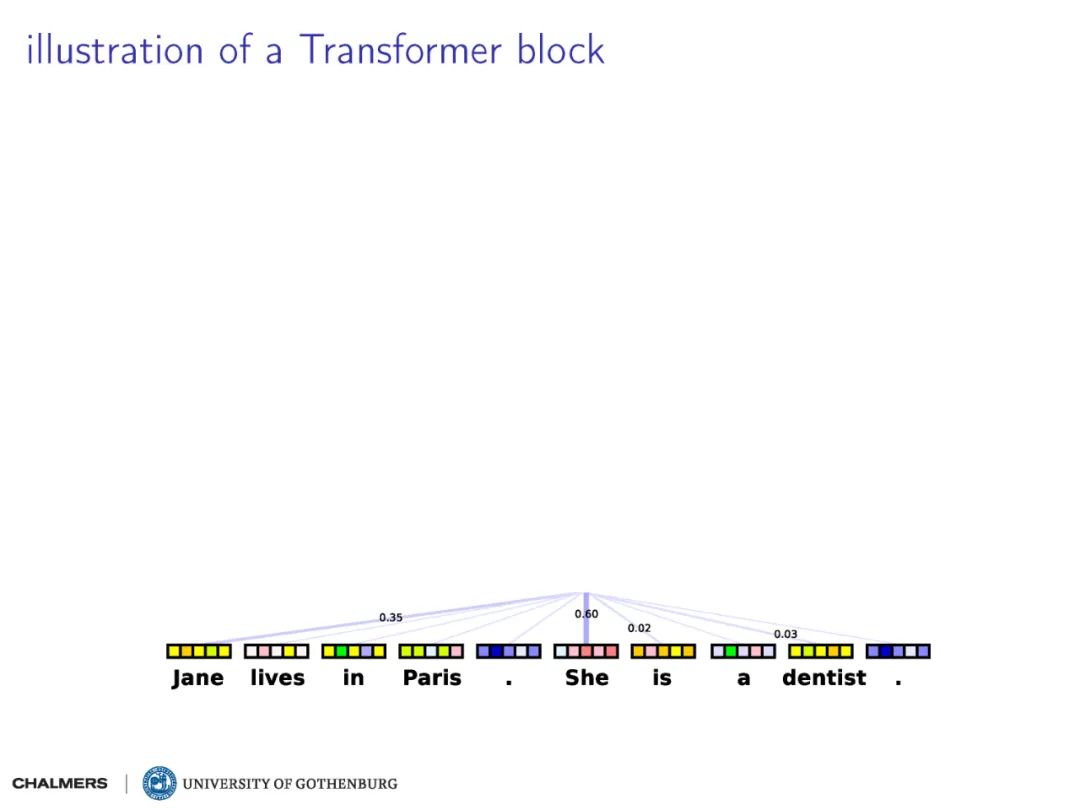 illustration of a Transformer block

0.35
0.60
0.02
0.03

Jane lives in Paris . She is a dentist .

CHALMERS | UNIVERSITY OF GOTHENBURG